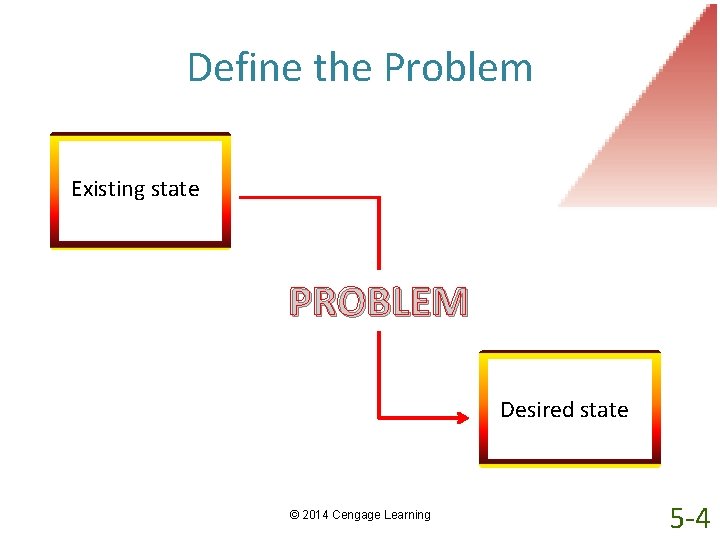 Define the Problem

Existing state

PROBLEM

Desired state

© 2014 Cengage Learning

5-4